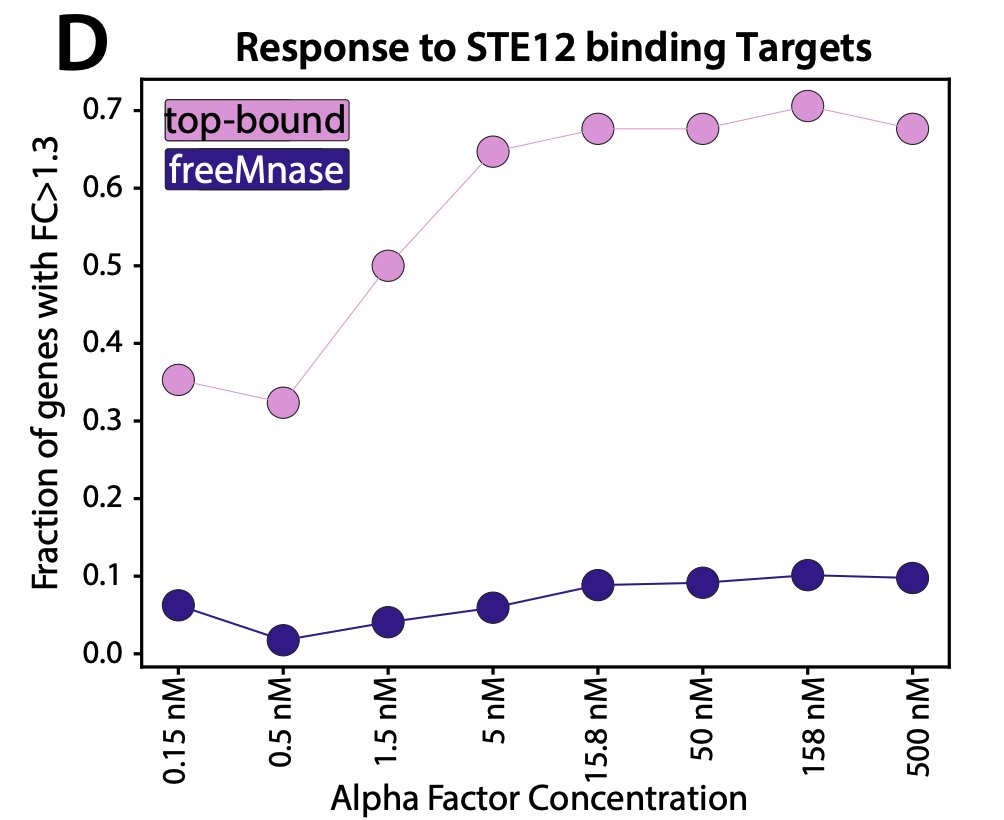 D

Response to STE12 binding Targets

top-bound
freeMnase

Fraction of genes with FC>1.3

0.7
0.6
0.5
0.4
0.3
0.2
0.1
0.0

0.15 nM
0.5 nM
1.5 nM
5 nM
15.8 nM
50 nM
158 nM
500 nM

Alpha Factor Concentration